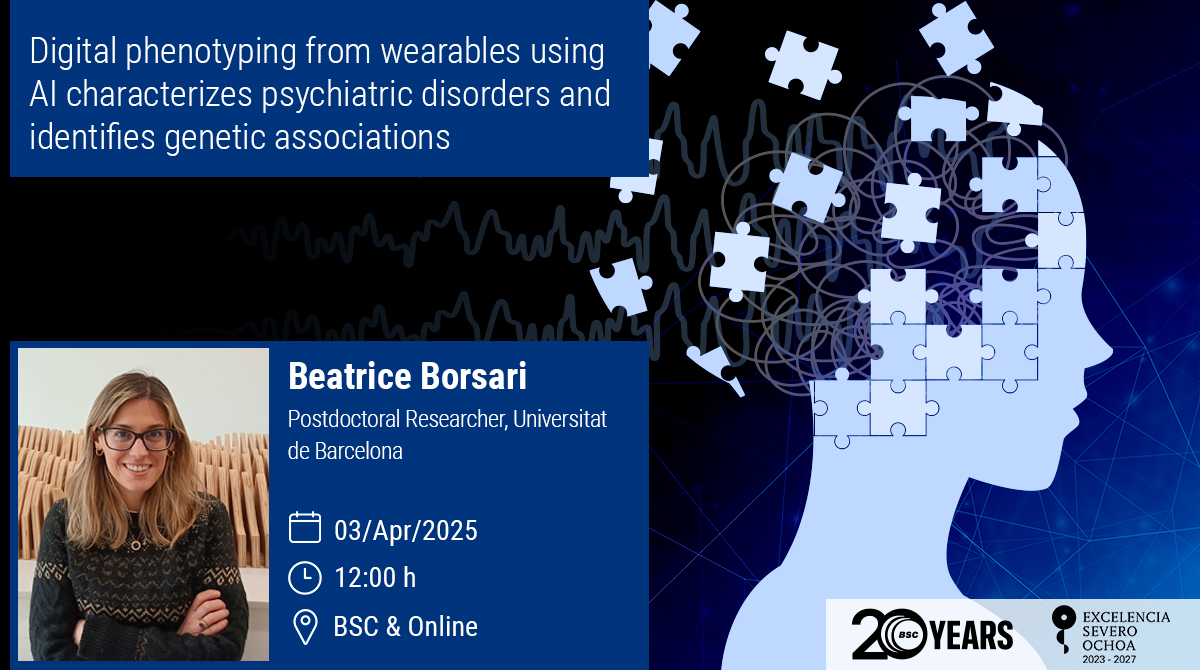 Digital phenotyping from wearables using AI characterizes psychiatric disorders and identifies genetic associations

Beatrice Borsari

Postdoctoral Researcher, Universitat de Barcelona

03/Apr/2025

12:00 h

BSC & Online

20 BSC YEARS

EXCELENCIA SEVERO OCHOA 2023 - 2027